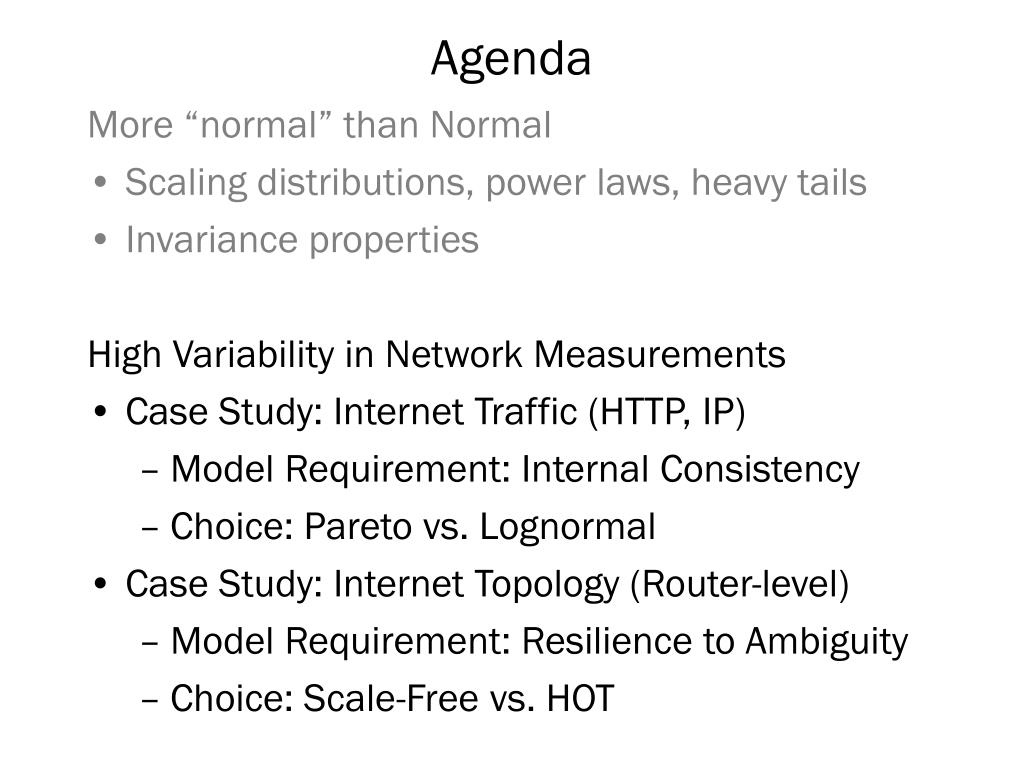 Agenda

More “normal” than Normal

• Scaling distributions, power laws, heavy tails

• Invariance properties

High Variability in Network Measurements

• Case Study: Internet Traffic (HTTP, IP)

– Model Requirement: Internal Consistency

– Choice: Pareto vs. Lognormal

• Case Study: Internet Topology (Router-level)

– Model Requirement: Resilience to Ambiguity

– Choice: Scale-Free vs. HOT